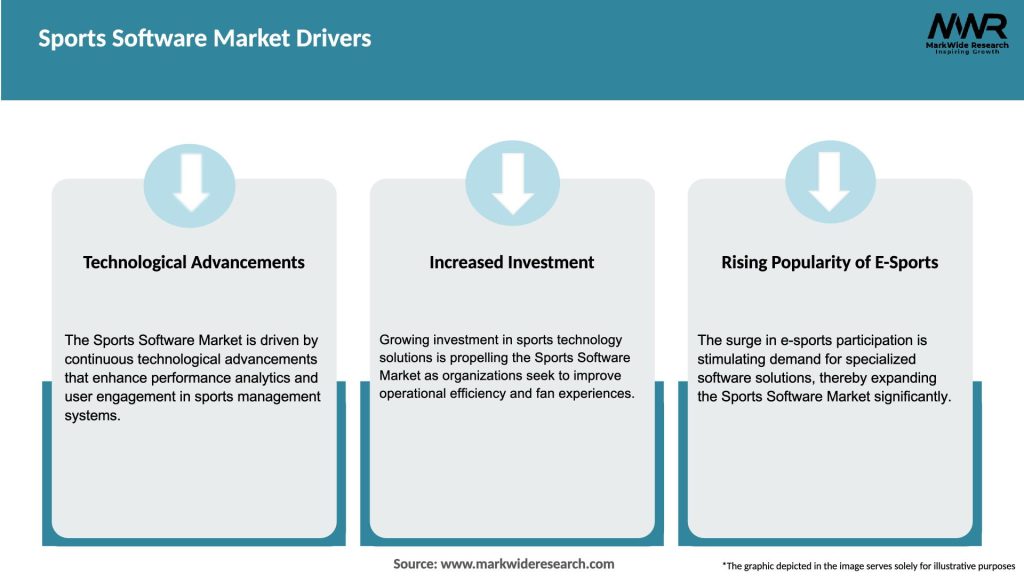 Sports Software Market Drivers

MWR
MarkWide Research
Inspiring Growth

Technological Advancements

The Sports Software Market is driven by continuous technological advancements that enhance performance analytics and user engagement in sports management systems.

Increased Investment

Growing investment in sports technology solutions is propelling the Sports Software Market as organizations seek to improve operational efficiency and fan experiences.

Rising Popularity of E-Sports

The surge in e-sports participation is stimulating demand for specialized software solutions, thereby expanding the Sports Software Market significantly.

Source: www.markwideresearch.com

*The graphic depicted in the image serves solely for illustrative purposes